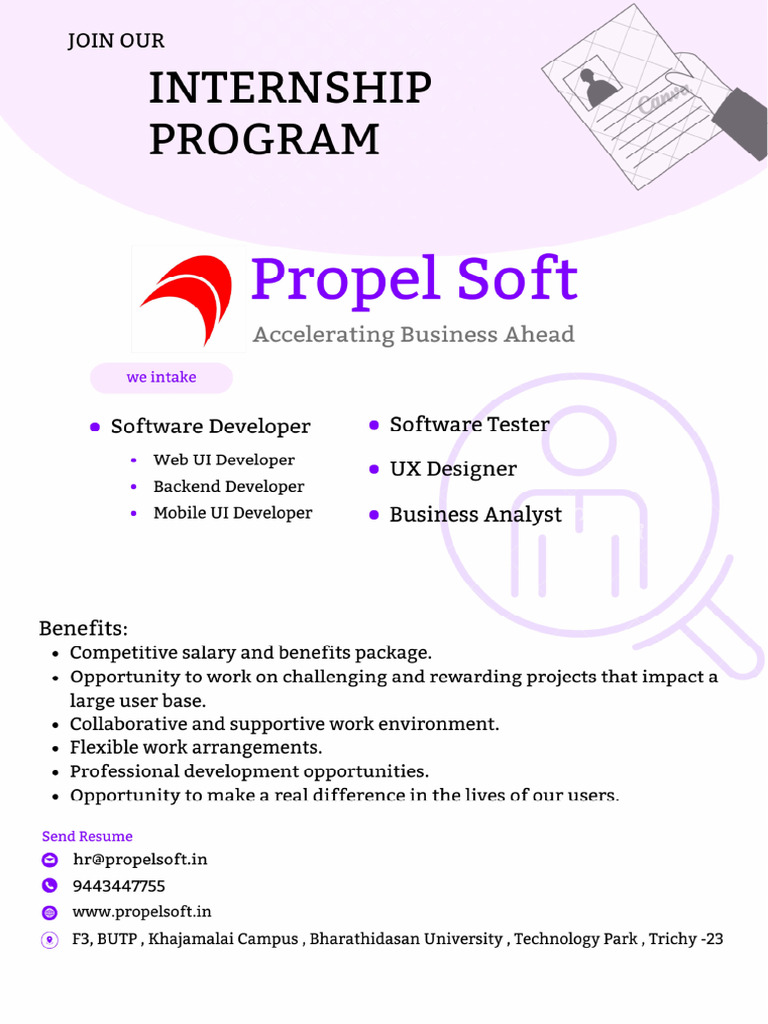 JOIN OUR

INTERNSHIP PROGRAM

Canva

Propel Soft
Accelerating Business Ahead

we intake

- Software Developer
  - Web UI Developer
  - Backend Developer
  - Mobile UI Developer

- Software Tester
- UX Designer
- Business Analyst

Benefits:
- Competitive salary and benefits package.
- Opportunity to work on challenging and rewarding projects that impact a large user base.
- Collaborative and supportive work environment.
- Flexible work arrangements.
- Professional development opportunities.
- Opportunity to make a real difference in the lives of our users.

Send Resume
hr@propelsoft.in
9443447755
www.propelsoft.in
F3, BUTP , Khajamalai Campus , Bharathidasan University , Technology Park , Trichy -23